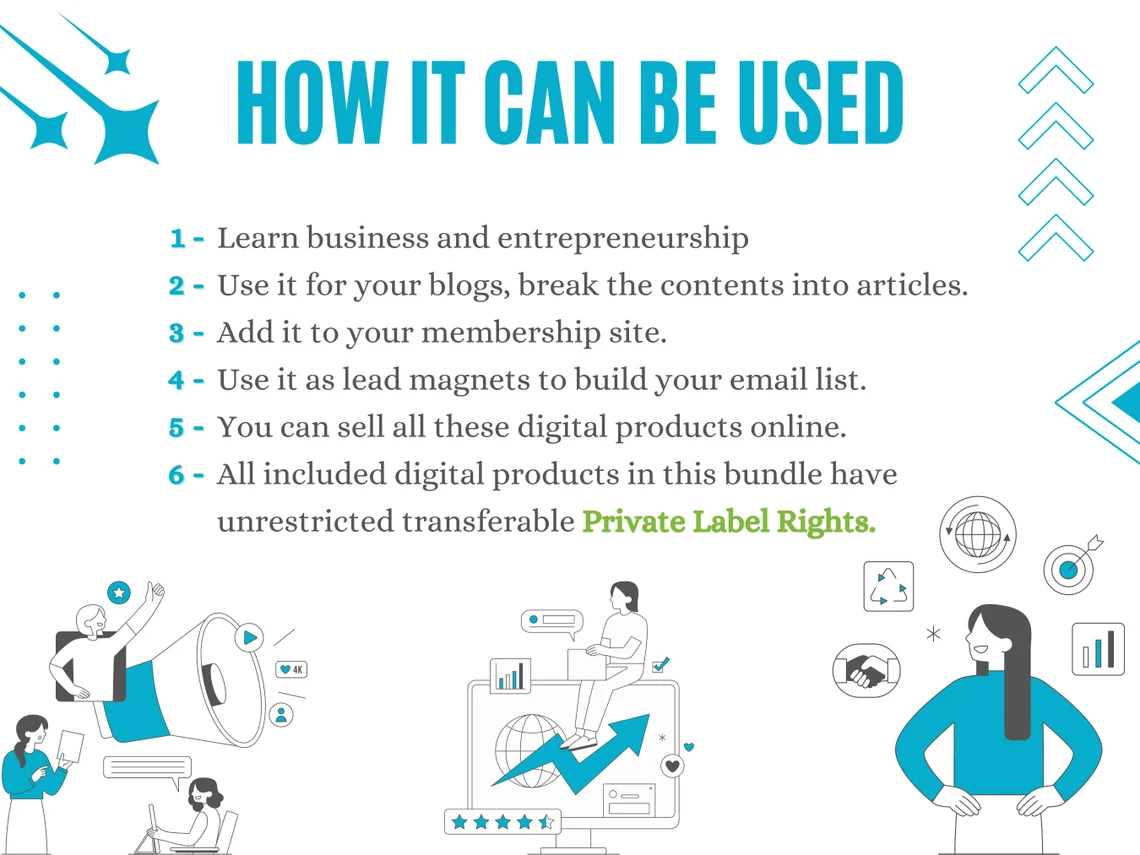 HOW IT CAN BE USED

1 - Learn business and entrepreneurship
2 - Use it for your blogs, break the contents into articles.
3 - Add it to your membership site.
4 - Use it as lead magnets to build your email list.
5 - You can sell all these digital products online.
6 - All included digital products in this bundle have unrestricted transferable Private Label Rights.

4K